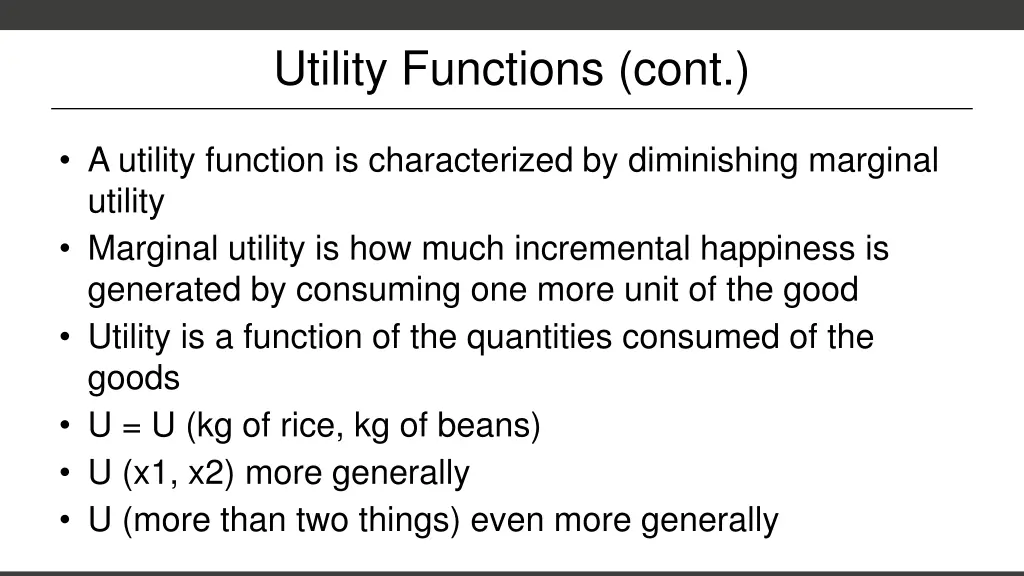 Utility Functions (cont.)

• A utility function is characterized by diminishing marginal utility
• Marginal utility is how much incremental happiness is generated by consuming one more unit of the good
• Utility is a function of the quantities consumed of the goods
• U = U (kg of rice, kg of beans)
• U (x1, x2) more generally
• U (more than two things) even more generally